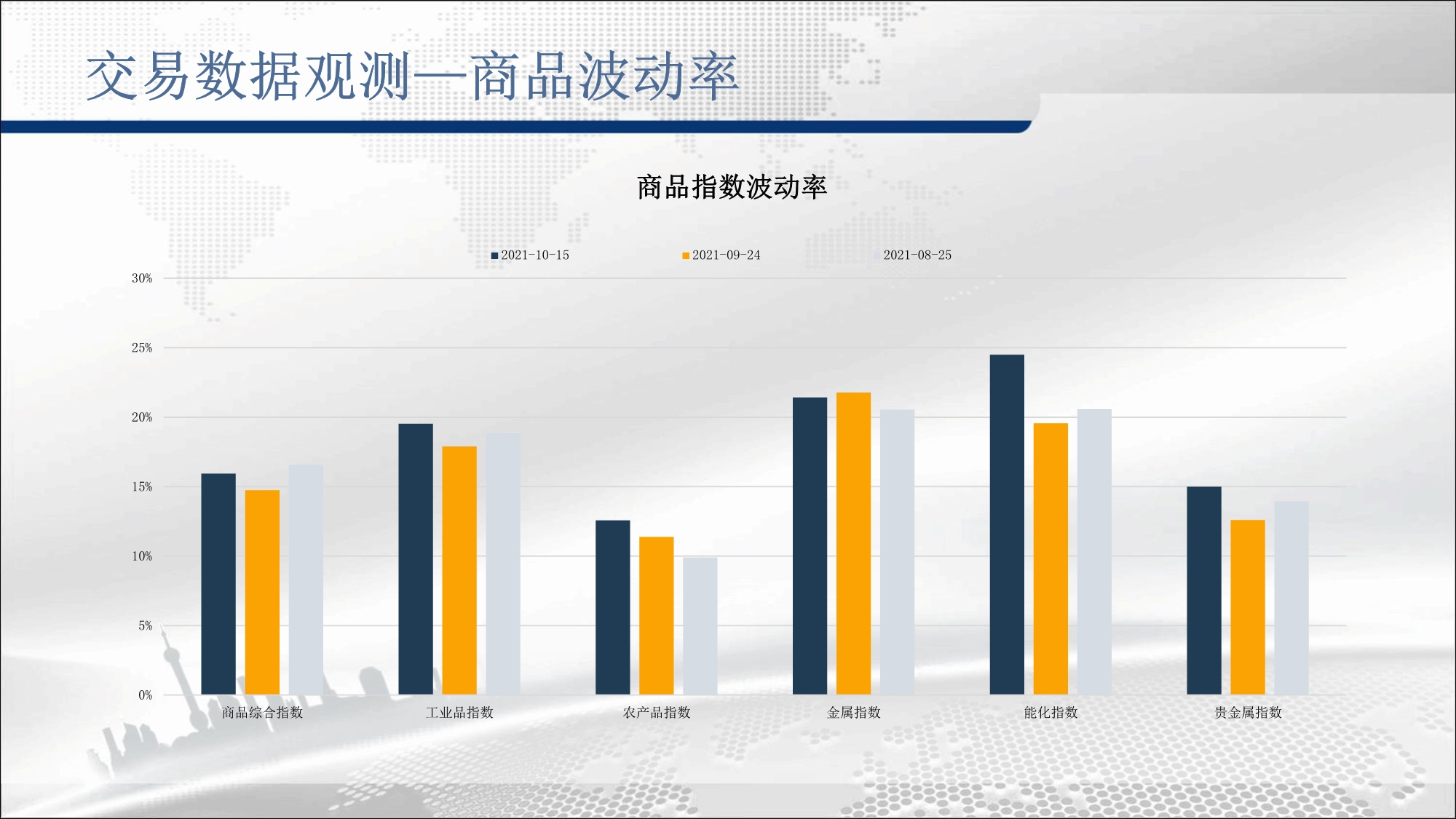 交易数据观测—商品波动率

商品指数波动率

2021-10-15 2021-09-24 2021-08-25

30%
25%
20%
15%
10%
5%
0%

商品综合指数 工业品指数 农产品指数 金属指数 能化指数 贵金属指数